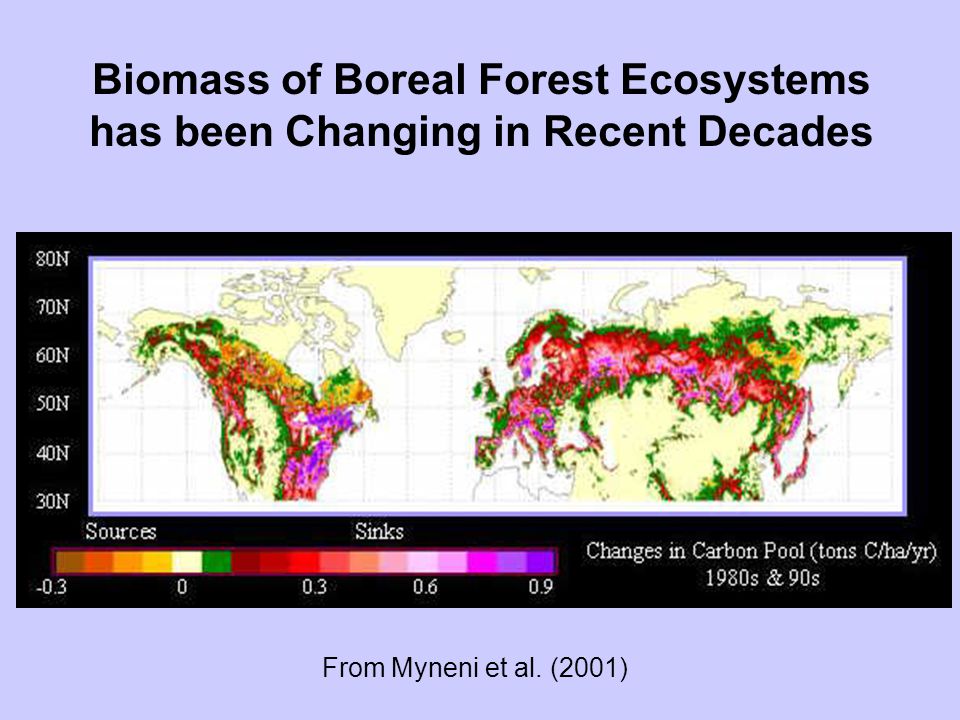 Biomass of Boreal Forest Ecosystems has been Changing in Recent Decades

80N
70N
60N
50N
40N
30N

Sources
Sinks

-0.3
0
0.3
0.6
0.9

Changes in Carbon Pool (tons C/ha/yr)
1980s & 90s

From Myneni et al. (2001)